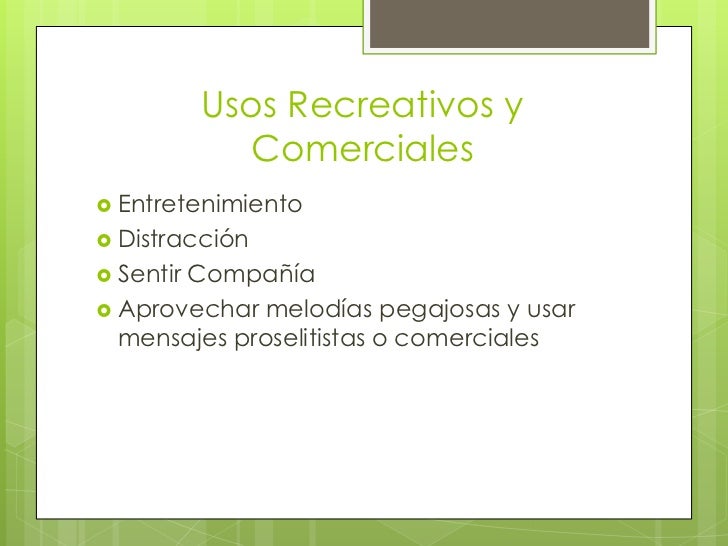 Usos Recreativos y Comerciales

- Entretenimiento
- Distracción
- Sentir Compañía
- Aprovechar melodías pegajosas y usar mensajes proselitistas o comerciales